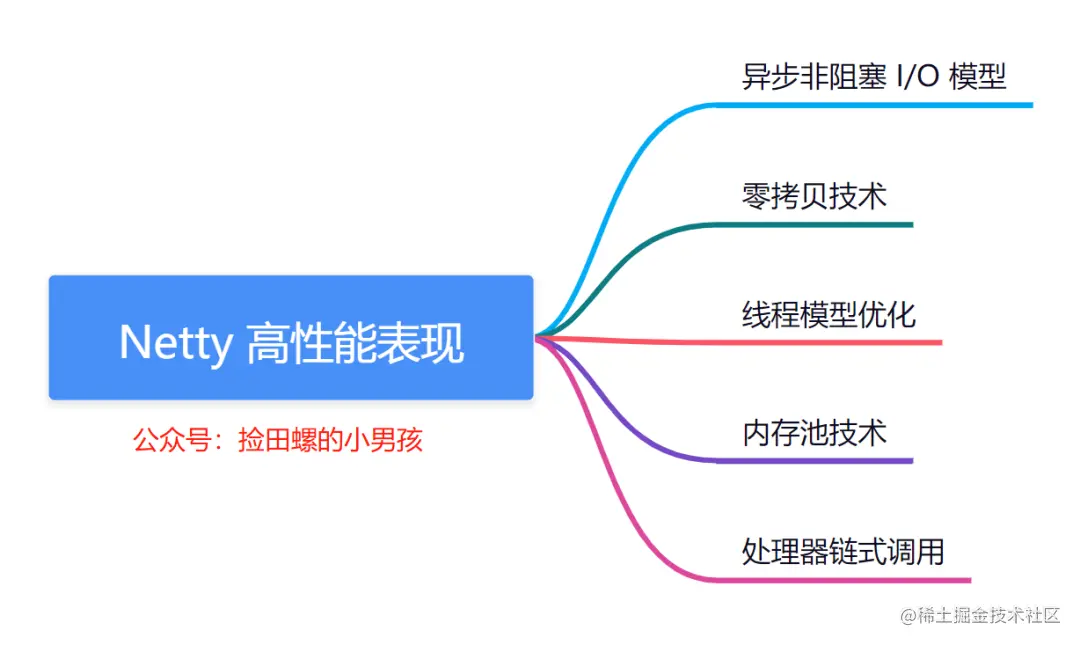 Netty 高性能表现

公众号：捡田螺的小男孩

异步非阻塞 I/O 模型

零拷贝技术

线程模型优化

内存池技术

处理器链式调用

@稀土掘金技术社区